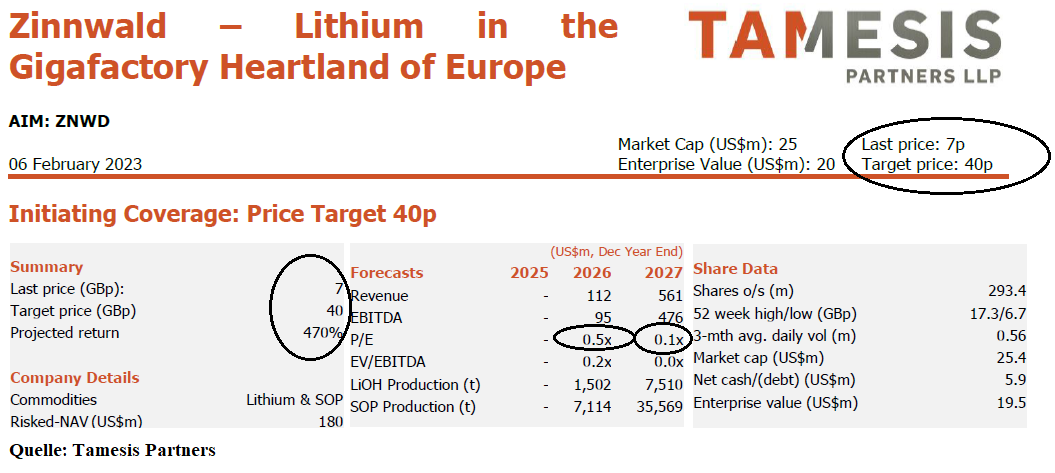 Zinnwald – Lithium in the Gigafactory Heartland of Europe

TAMESIS PARTNERS LLP

AIM: ZNWD

06 February 2023

Market Cap (US$m): 25
Enterprise Value (US$m): 20

Last price: 7p
Target price: 40p

Initiating Coverage: Price Target 40p

| Summary | |
|---|---|
| Last price (GBp): | 7 |
| Target price (GBp) | 40 |
| Projected return | 470% |

| Company Details | |
|---|---|
| Commodities | Lithium & SOP |
| Risked-NAV (US$m) | 180 |

(US$m, Dec Year End)

| Forecasts | 2025 | 2026 | 2027 |
|---|---|---|---|
| Revenue | - | 112 | 561 |
| EBITDA | - | 95 | 476 |
| P/E | - | 0.5x | 0.1x |
| EV/EBITDA | - | 0.2x | 0.0x |
| LiOH Production (t) | - | 1,502 | 7,510 |
| SOP Production (t) | - | 7,114 | 35,569 |

| Share Data | |
|---|---|
| Shares o/s (m) | 293.4 |
| 52 week high/low (GBp) | 17.3/6.7 |
| 3-mth avg. daily vol (m) | 0.56 |
| Market cap (US$m) | 25.4 |
| Net cash/(debt) (US$m) | 5.9 |
| Enterprise value (US$m) | 19.5 |

Quelle: Tamesis Partners